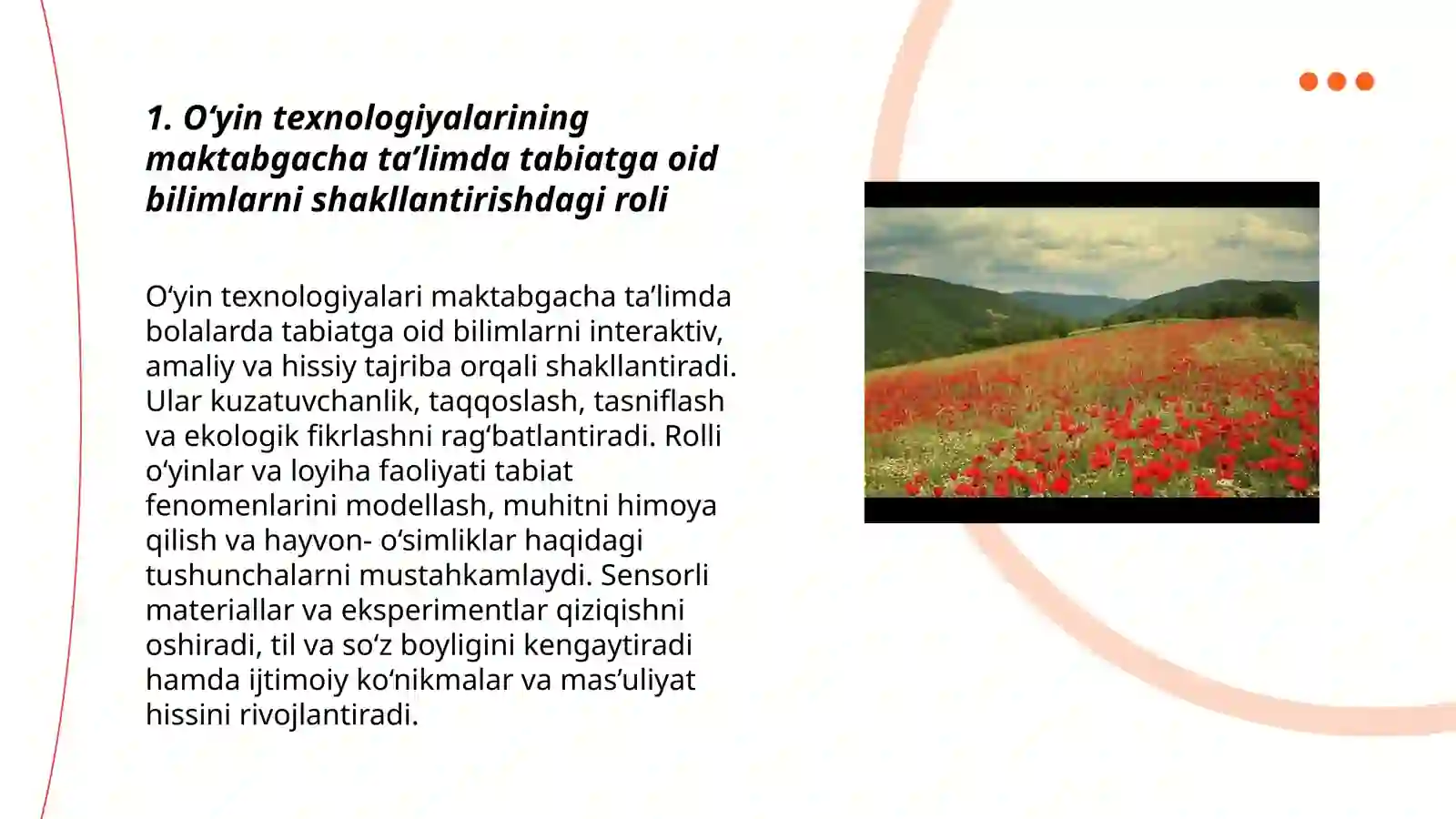 1. O‘yin texnologiyalarining maktabgacha ta’limda tabiatga oid bilimlarni shakllantirishdagi roli

O‘yin texnologiyalari maktabgacha ta’limda bolalarda tabiatga oid bilimlarni interaktiv, amaliy va hissiy tajriba orqali shakllantiradi. Ular kuzatuvchanlik, taqqoslash, tasniflash va ekologik fikrlashni rag‘batlantiradi. Rolli o‘yinlar va loyiha faoliyati tabiat fenomenlarini modellash, muhitni himoya qilish va hayvon- o‘simliklar haqidagi tushunchalarni mustahkamlaydi. Sensorli materiallar va eksperimentlar qiziqishni oshiradi, til va so‘z boyligini kengaytiradi hamda ijtimoiy ko‘nikmalar va mas’uliyat hissini rivojlantiradi.